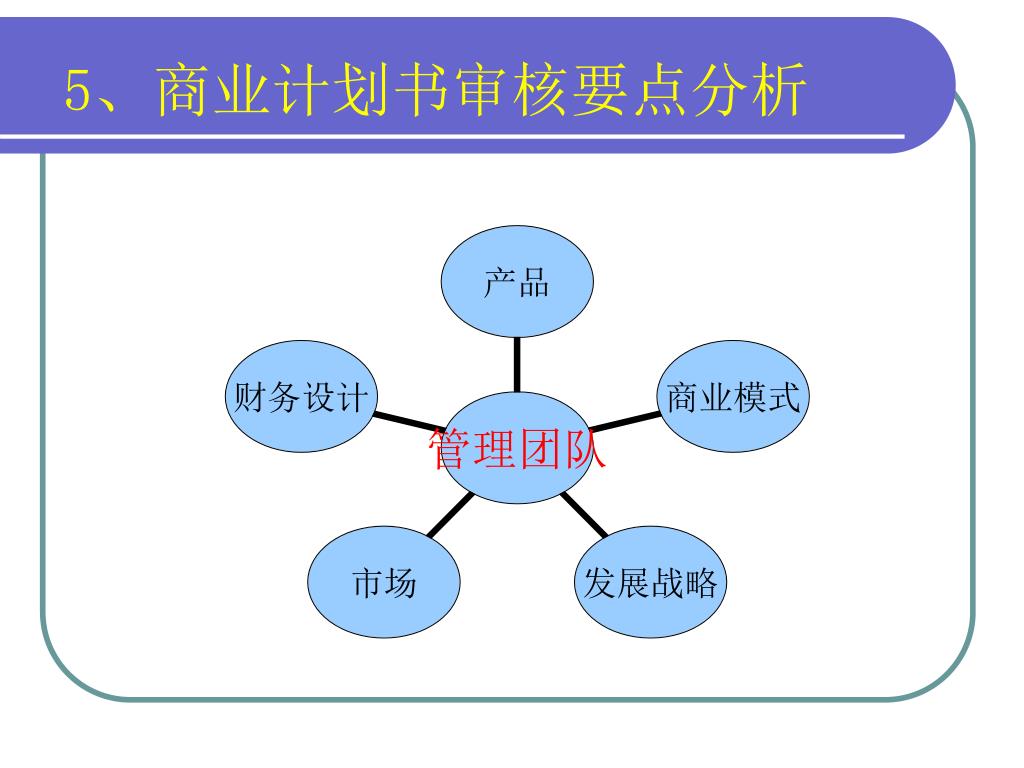 5、商业计划书审核要点分析

产品

财务设计

商业模式

管理团队

市场

发展战略